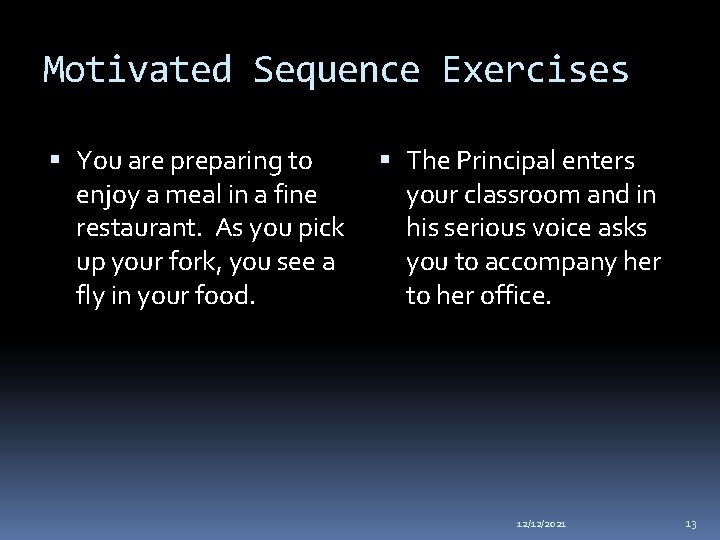 Motivated Sequence Exercises

▪ You are preparing to enjoy a meal in a fine restaurant.  As you pick up your fork, you see a fly in your food.

▪ The Principal enters your classroom and in his serious voice asks you to accompany her to her office.

12/12/2021

13